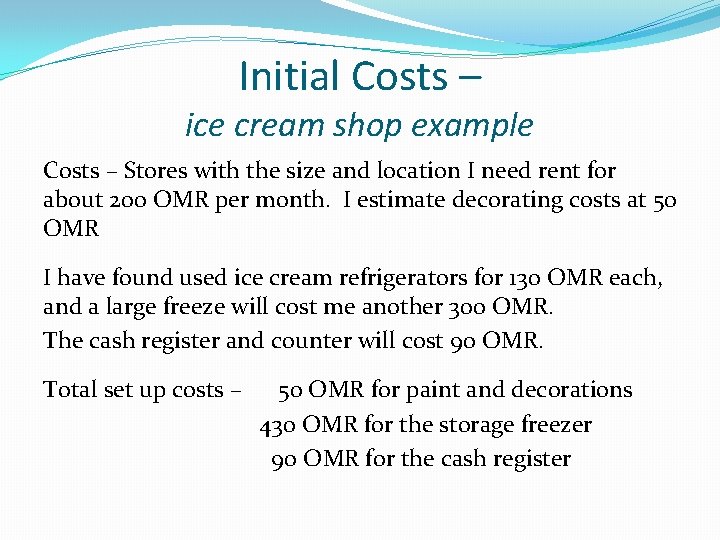 Initial Costs –
ice cream shop example

Costs – Stores with the size and location I need rent for about 200 OMR per month. I estimate decorating costs at 50 OMR

I have found used ice cream refrigerators for 130 OMR each, and a large freeze will cost me another 300 OMR.
The cash register and counter will cost 90 OMR.

Total set up costs – 50 OMR for paint and decorations
430 OMR for the storage freezer
90 OMR for the cash register